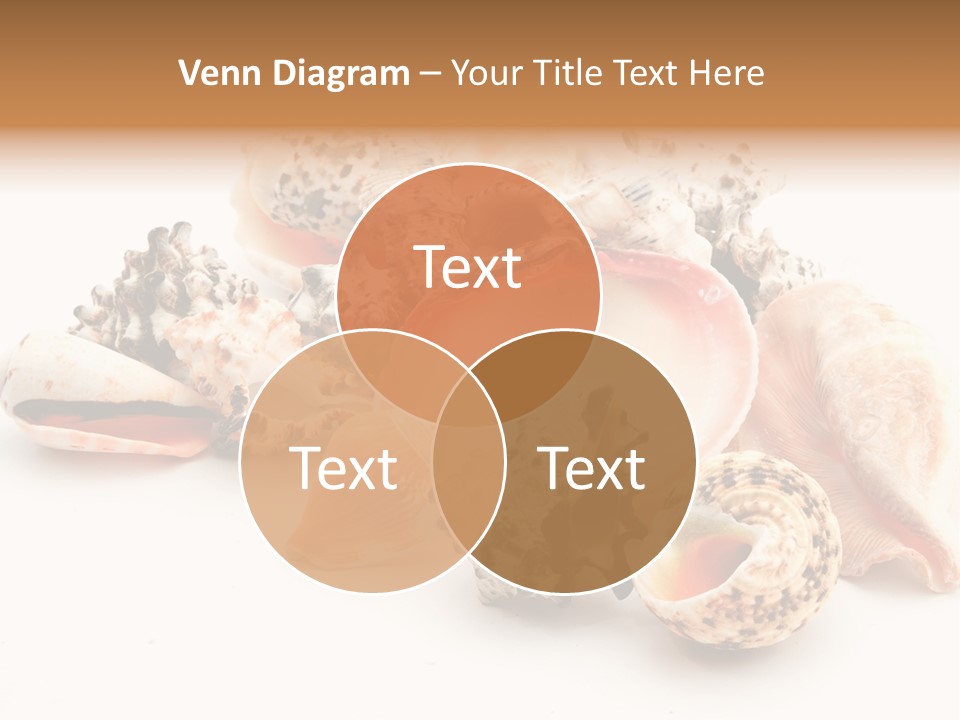 Venn Diagram – Your Title Text Here

Text

Text

Text